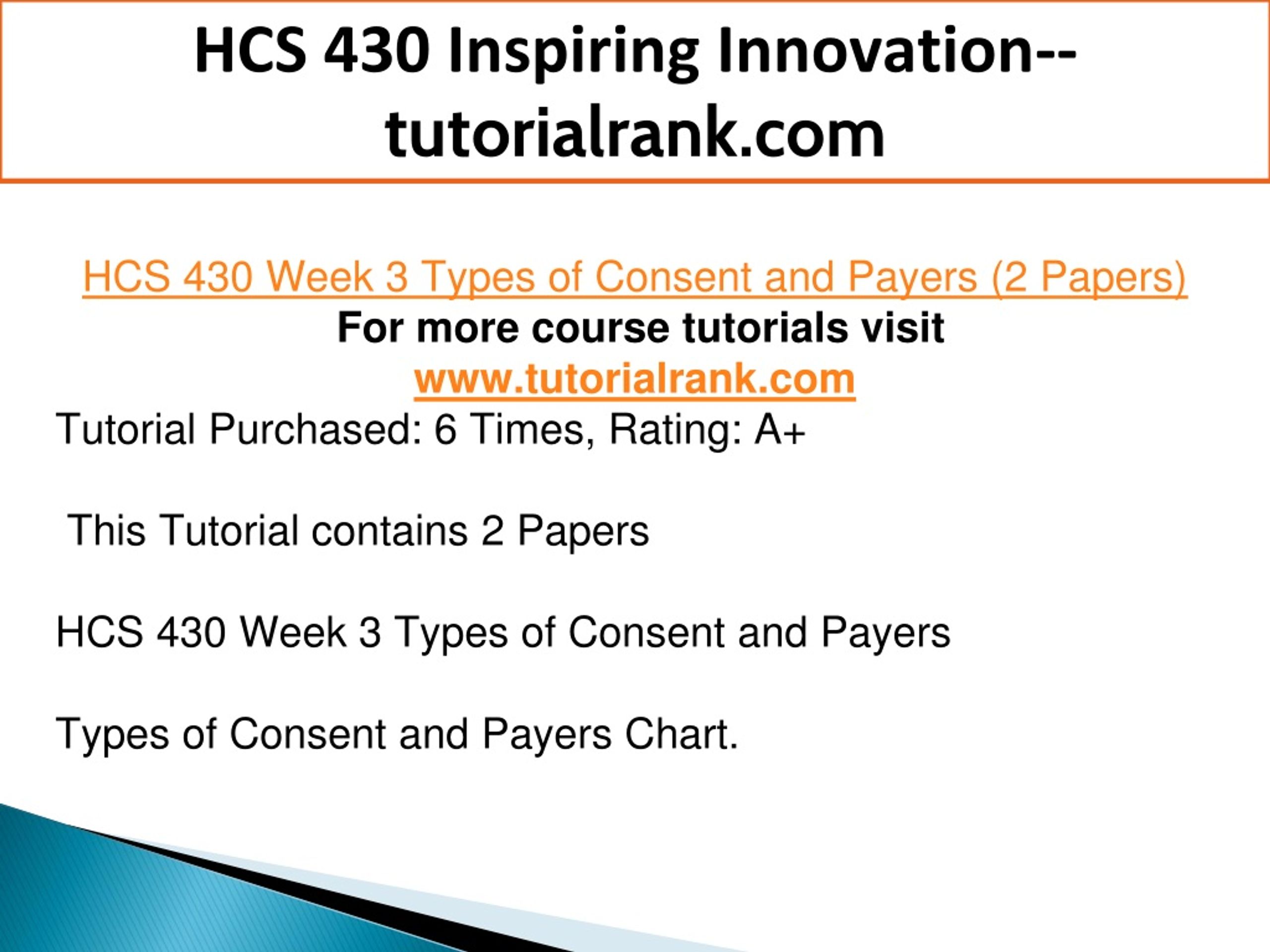 HCS 430 Inspiring Innovation--tutorialrank.com

HCS 430 Week 3 Types of Consent and Payers (2 Papers)
For more course tutorials visit
www.tutorialrank.com

Tutorial Purchased: 6 Times, Rating: A+

This Tutorial contains 2 Papers

HCS 430 Week 3 Types of Consent and Payers

Types of Consent and Payers Chart.